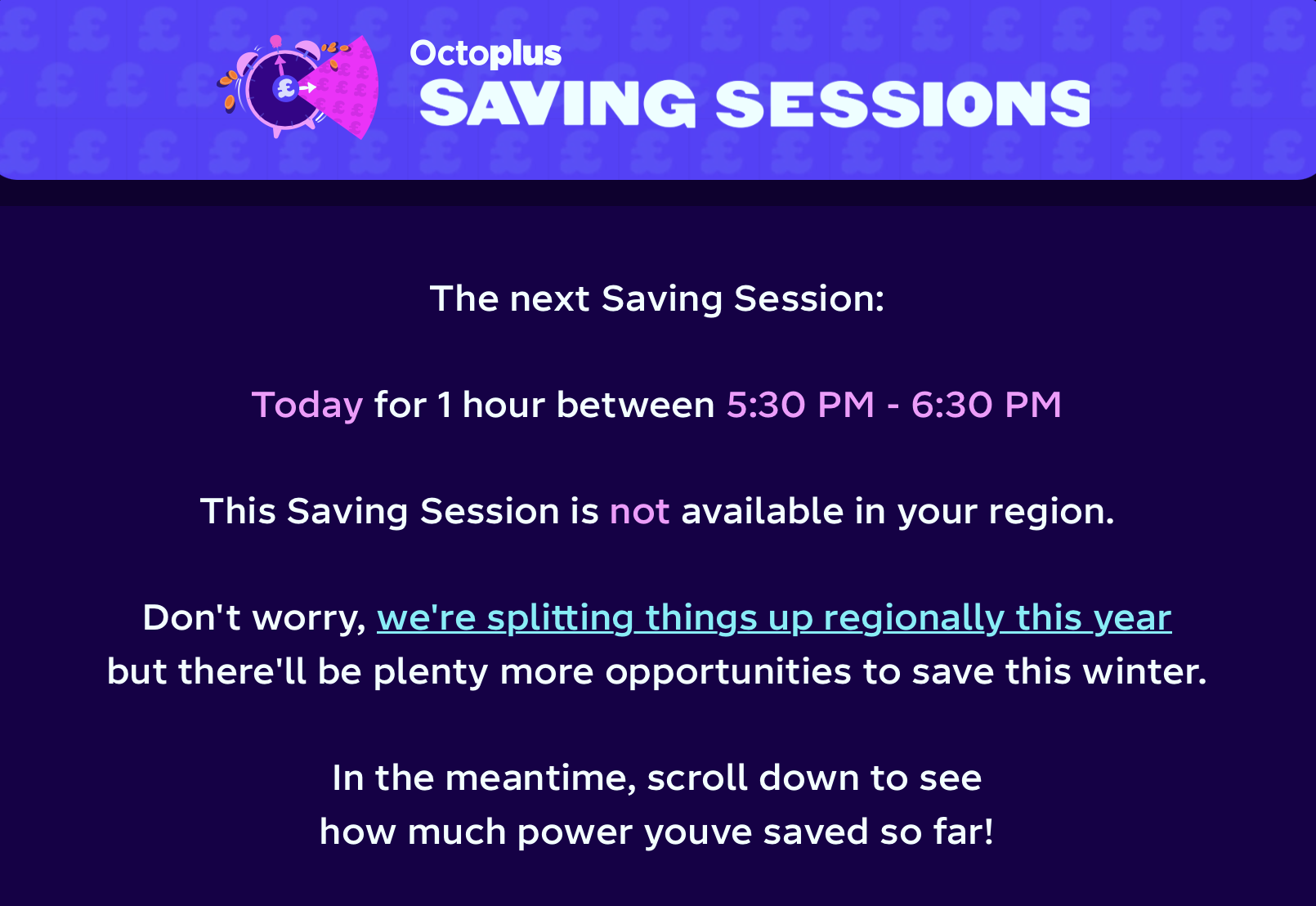 Octoplus
SAVING SESSIONS

The next Saving Session:

Today for 1 hour between 5:30 PM - 6:30 PM

This Saving Session is not available in your region.

Don't worry, we're splitting things up regionally this year but there'll be plenty more opportunities to save this winter.

In the meantime, scroll down to see how much power youve saved so far!